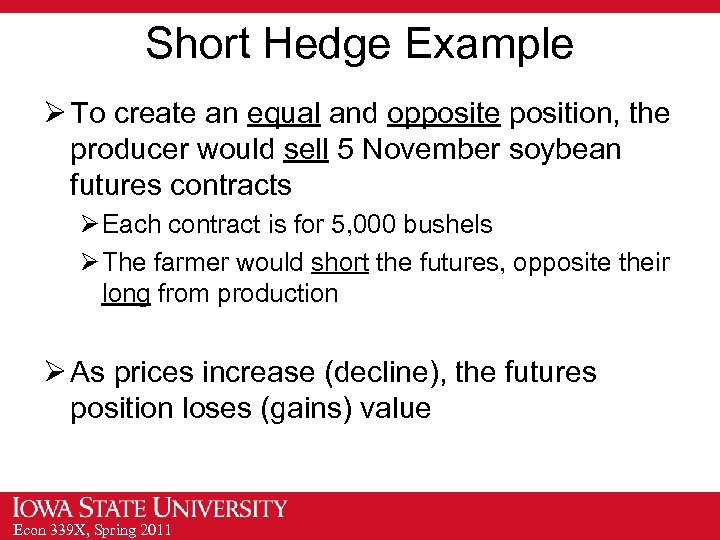 Short Hedge Example

➢ To create an equal and opposite position, the producer would sell 5 November soybean futures contracts

➢ Each contract is for 5,000 bushels

➢ The farmer would short the futures, opposite their long from production

➢ As prices increase (decline), the futures position loses (gains) value

IOWA STATE UNIVERSITY
Econ 339X, Spring 2011